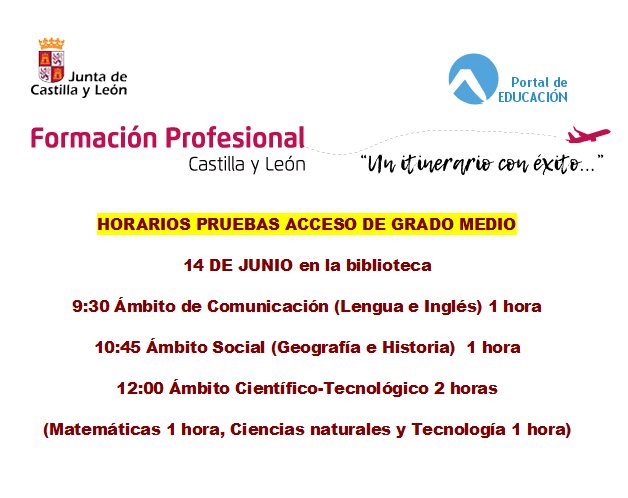 Junta de Castilla y León

Portal de EDUCACIÓN

Formación Profesional
Castilla y León

"Un itinerario con éxito..."

HORARIOS PRUEBAS ACCESO DE GRADO MEDIO

14 DE JUNIO en la biblioteca

9:30 Ámbito de Comunicación (Lengua e Inglés) 1 hora

10:45 Ámbito Social (Geografía e Historia) 1 hora

12:00 Ámbito Científico-Tecnológico 2 horas

(Matemáticas 1 hora, Ciencias naturales y Tecnología 1 hora)